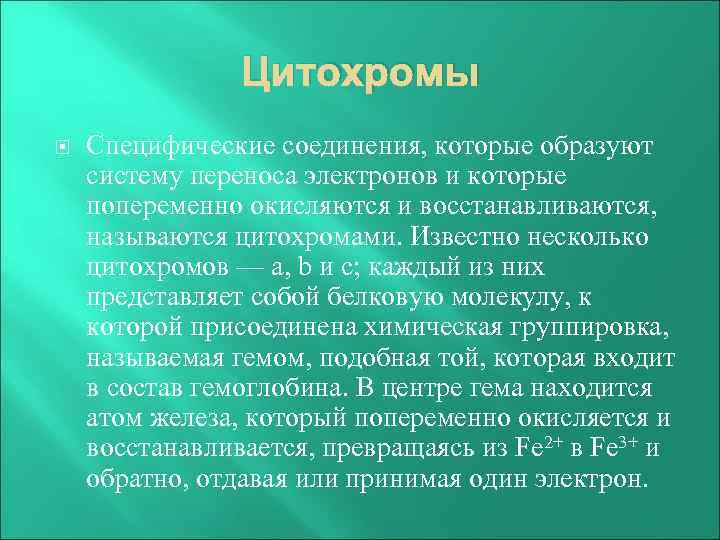 Цитохромы

Специфические соединения, которые образуют систему переноса электронов и которые попеременно окисляются и восстанавливаются, называются цитохромами. Известно несколько цитохромов — a, b и c; каждый из них представляет собой белковую молекулу, к которой присоединена химическая группировка, называемая гемом, подобная той, которая входит в состав гемоглобина. В центре гема находится атом железа, который попеременно окисляется и восстанавливается, превращаясь из $Fe^{2+}$ в $Fe^{3+}$ и обратно, отдавая или принимая один электрон.